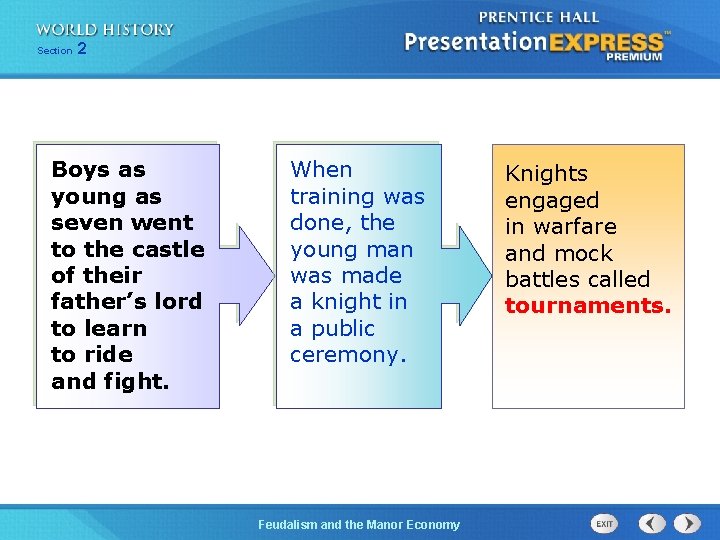 WORLD HISTORY
Section 2

PRENTICE HALL
PresentationEXPRESS™
PREMIUM

Boys as young as seven went to the castle of their father's lord to learn to ride and fight.

When training was done, the young man was made a knight in a public ceremony.

Knights engaged in warfare and mock battles called tournaments.

Feudalism and the Manor Economy

EXIT